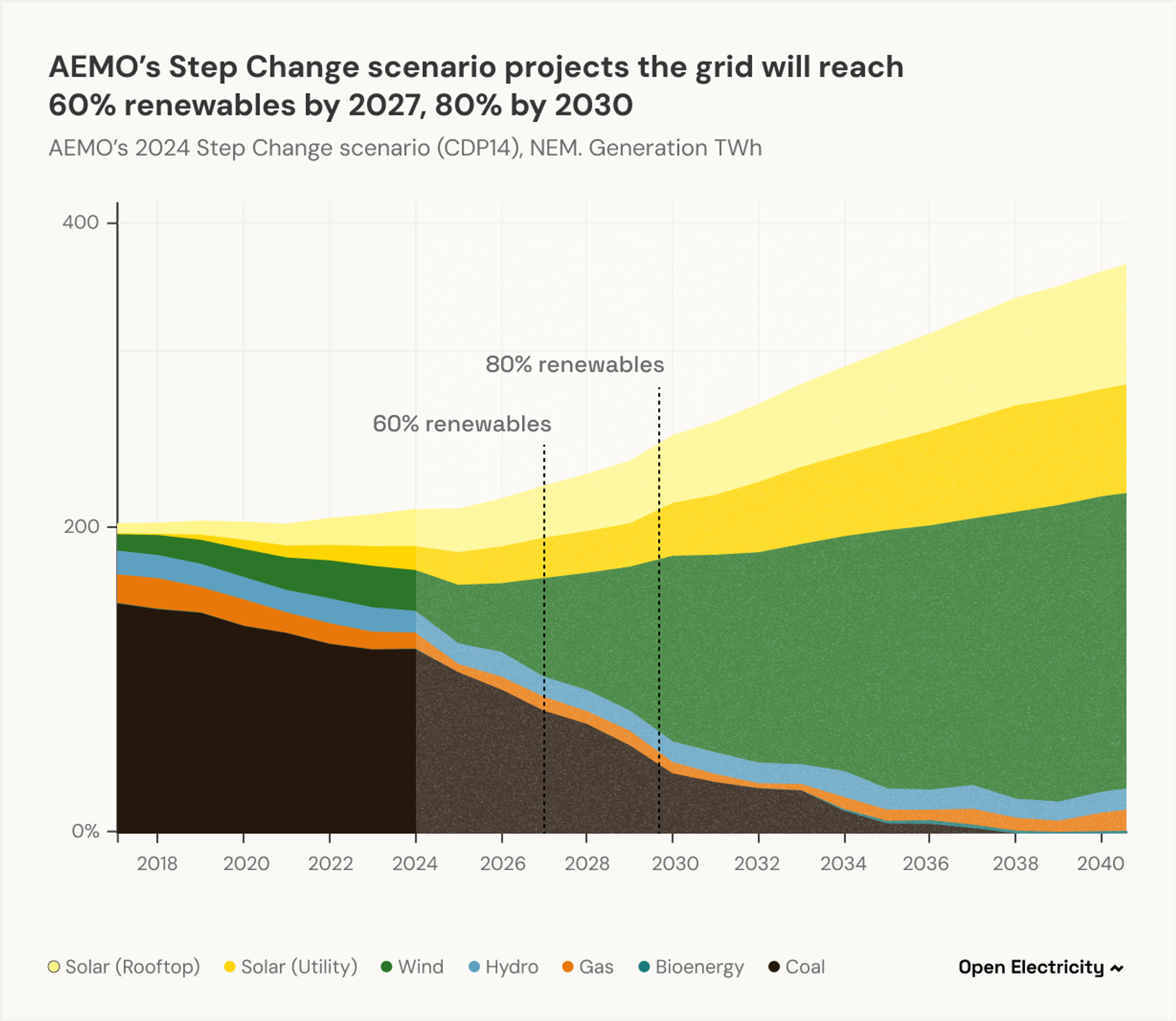 AEMO's Step Change scenario projects the grid will reach 60% renewables by 2027, 80% by 2030

AEMO's 2024 Step Change scenario (CDP14), NEM. Generation TWh

400
200
0%

80% renewables
60% renewables

2018 2020 2022 2024 2026 2028 2030 2032 2034 2036 2038 2040

Solar (Rooftop) Solar (Utility) Wind Hydro Gas Bioenergy Coal

Open Electricity